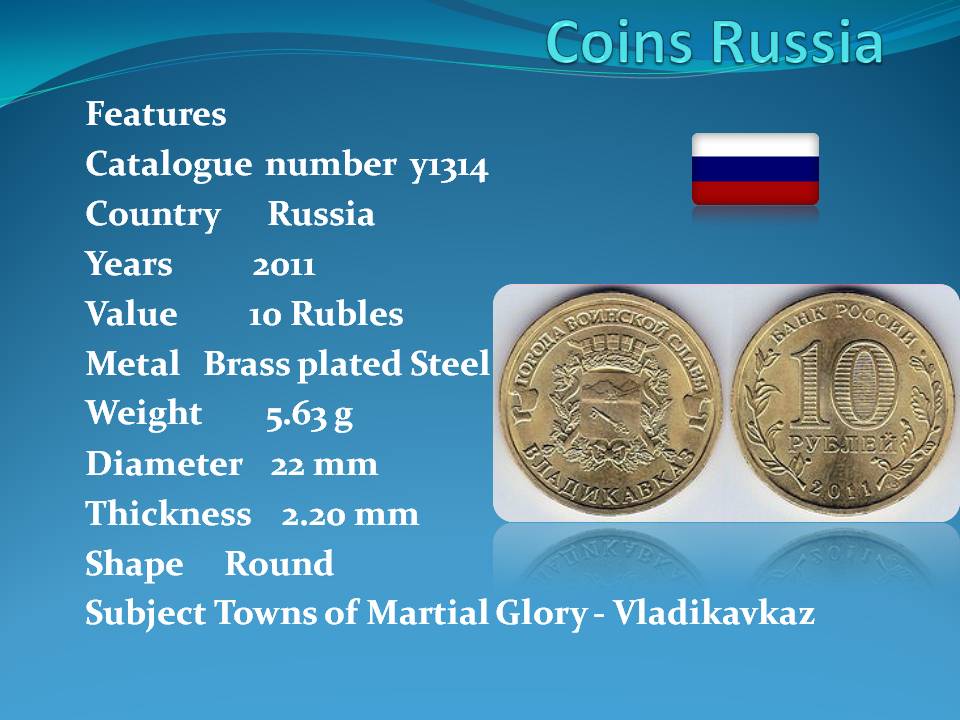 Coins Russia

Features
Catalogue number y1314
Country Russia
Years 2011
Value 10 Rubles
Metal Brass plated Steel
Weight 5.63 g
Diameter 22 mm
Thickness 2.20 mm
Shape Round
Subject Towns of Martial Glory - Vladikavkaz

ГОРОДА ВОИНСКОЙ СЛАВЫ
ВЛАДИКАВКАЗ

БАНК РОССИИ
10
РУБЛЕЙ
2011